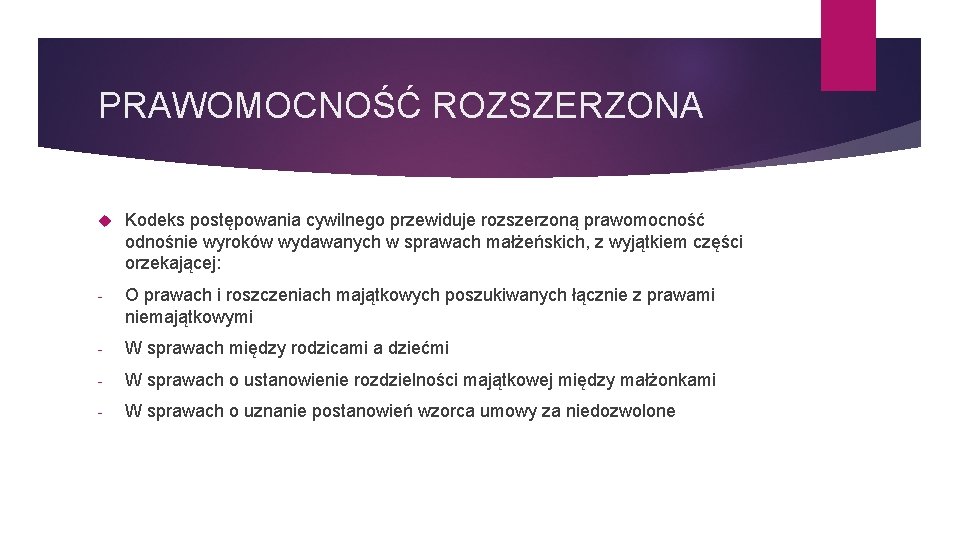 PRAWOMOCNOŚĆ ROZSZERZONA

Kodeks postępowania cywilnego przewiduje rozszerzoną prawomocność odnośnie wyroków wydawanych w sprawach małżeńskich, z wyjątkiem części orzekającej:

- O prawach i roszczeniach majątkowych poszukiwanych łącznie z prawami niemajątkowymi

- W sprawach między rodzicami a dziećmi

- W sprawach o ustanowienie rozdzielności majątkowej między małżonkami

- W sprawach o uznanie postanowień wzorca umowy za niedozwolone